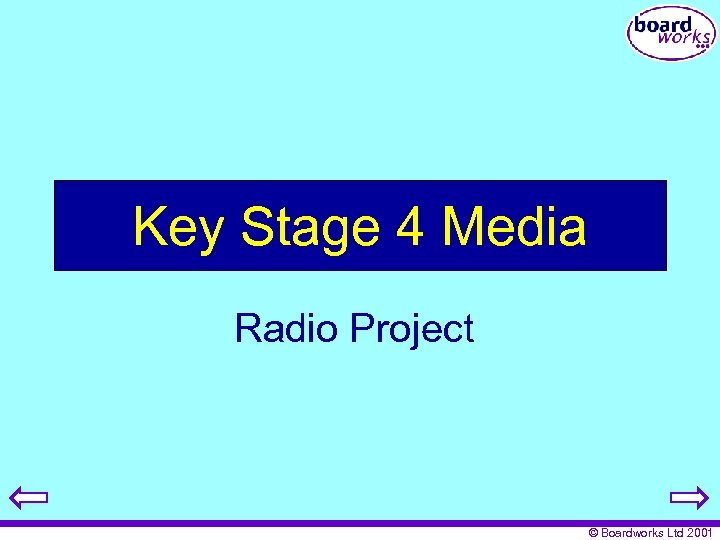 board works

Key Stage 4 Media

Radio Project

© Boardworks Ltd 2001